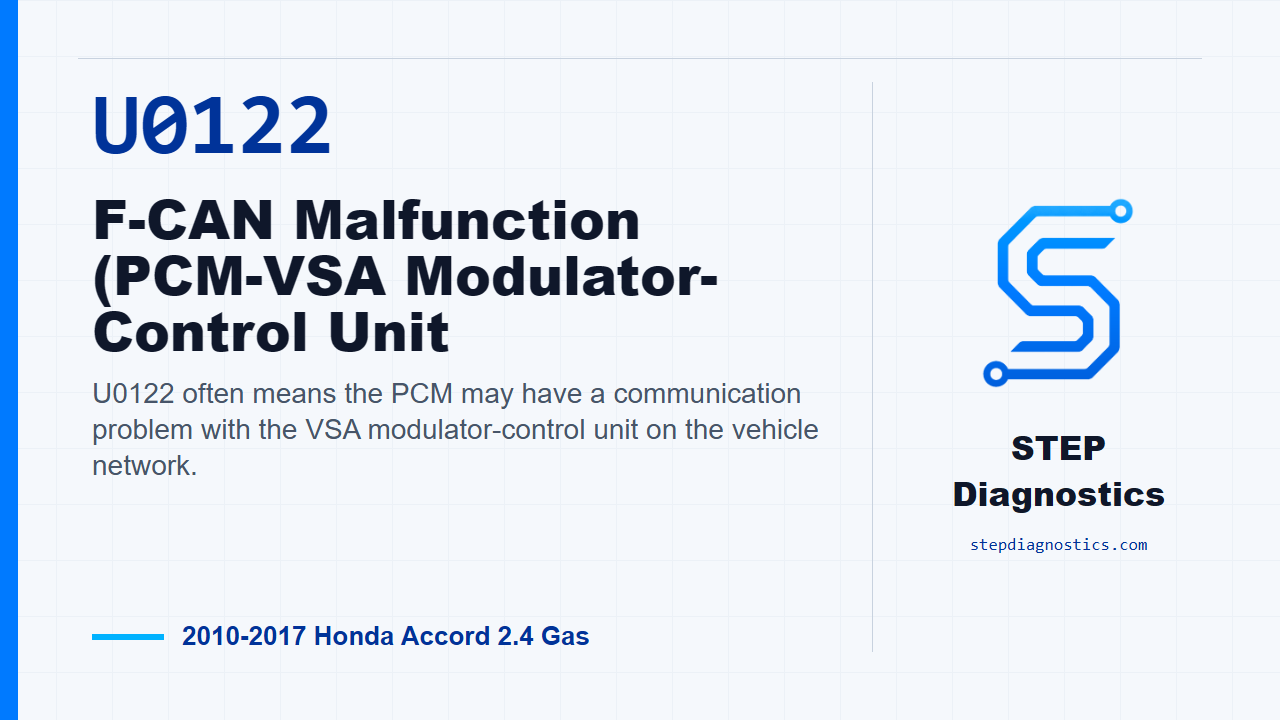 U0122

F-CAN Malfunction (PCM-VSA Modulator-Control Unit

U0122 often means the PCM may have a communication problem with the VSA modulator-control unit on the vehicle network.

2010-2017 Honda Accord 2.4 Gas

STEP Diagnostics

stepdiagnostics.com